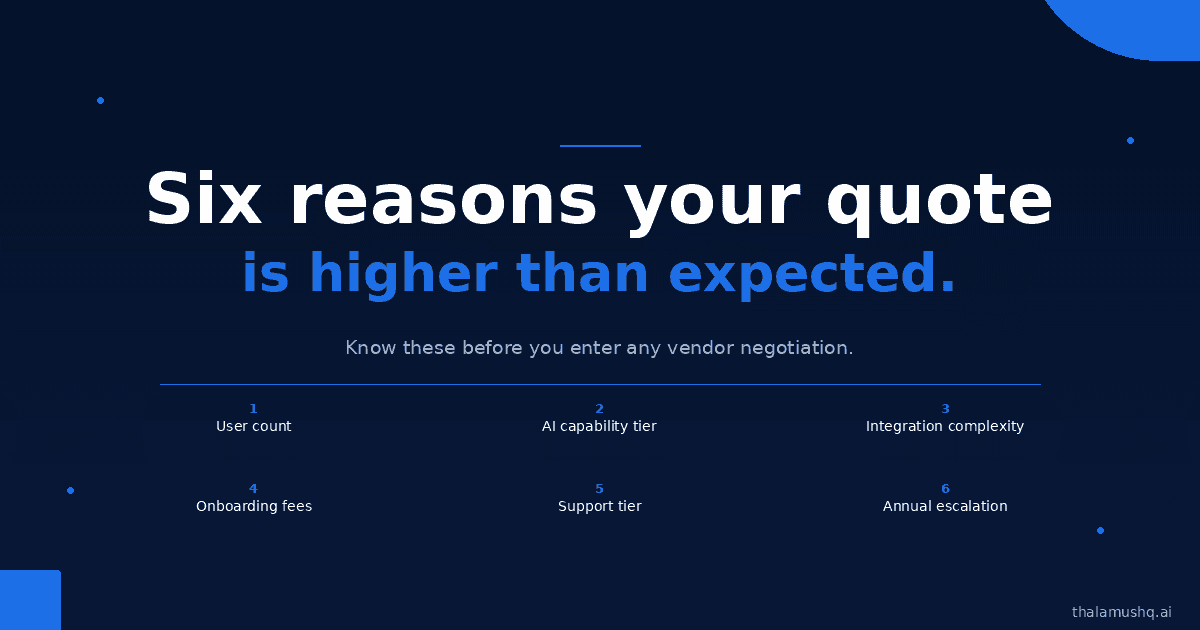 Six reasons your quote
is higher than expected.

Know these before you enter any vendor negotiation.

1
User count

2
AI capability tier

3
Integration complexity

4
Onboarding fees

5
Support tier

6
Annual escalation

thalamushq.ai